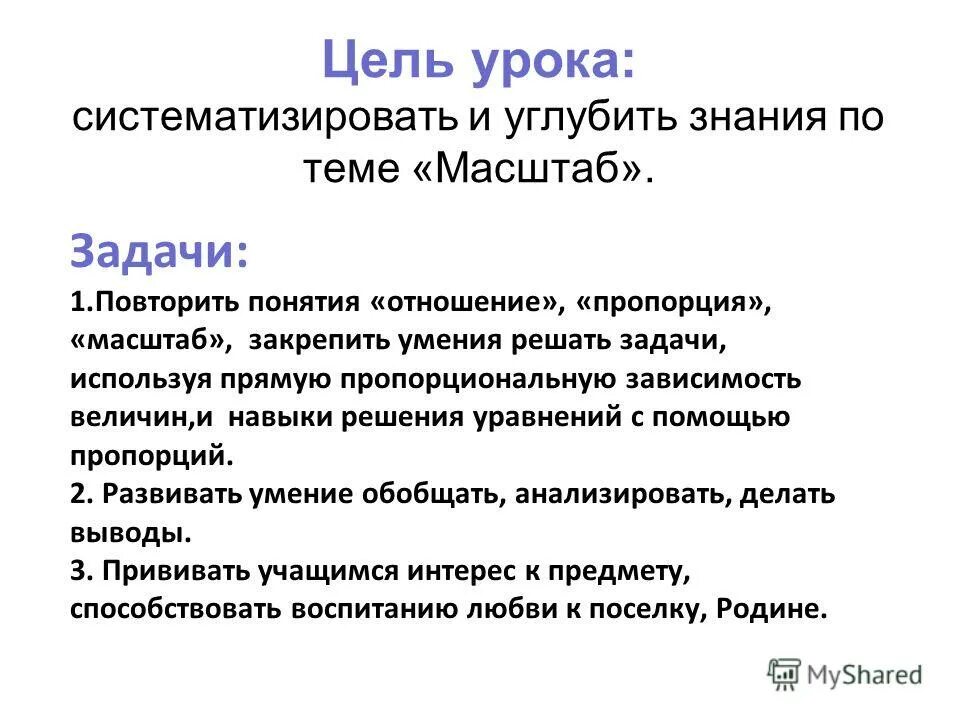 Цель урока:
систематизировать и углубить знания по теме «Масштаб».

Задачи:

1.Повторить понятия «отношение», «пропорция», «масштаб», закрепить умения решать задачи, используя прямую пропорциональную зависимость величин,и навыки решения уравнений с помощью пропорций.
2. Развивать умение обобщать, анализировать, делать выводы.
3. Прививать учащимся интерес к предмету, способствовать воспитанию любви к поселку, Родине.

MyShared